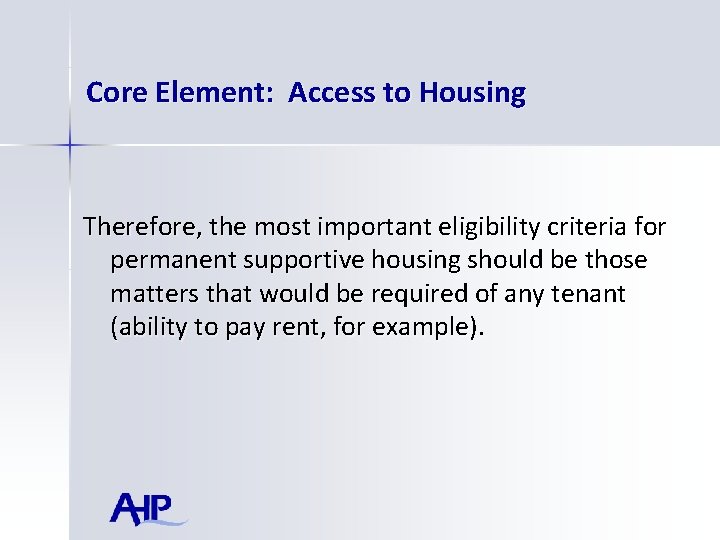 Core Element:  Access to Housing

Therefore, the most important eligibility criteria for permanent supportive housing should be those matters that would be required of any tenant (ability to pay rent, for example).

AHP